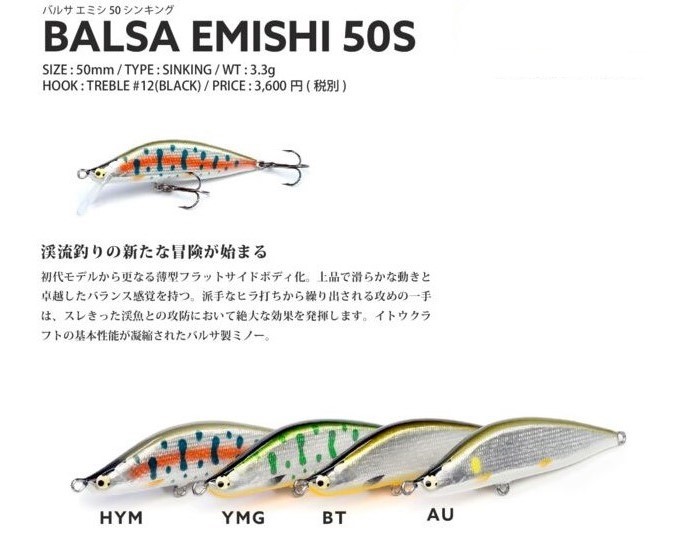 バルサ エミシ 50 シンキング

BALSA EMISHI 50S

SIZE : 50mm / TYPE : SINKING / WT : 3.3g
HOOK : TREBLE #12(BLACK) / PRICE : 3,600 円 ( 税別 )

渓流釣りの新たな冒険が始まる

初代モデルから更なる薄型フラットサイドボディ化。上品で滑らかな動きと卓越したバランス感覚を持つ。派手なヒラ打ちから繰り出される攻めの一手は、スレきった渓魚との攻防において絶大な効果を発揮します。イトウクラフトの基本性能が凝縮されたバルサ製ミノー。

HYM YMG BT AU